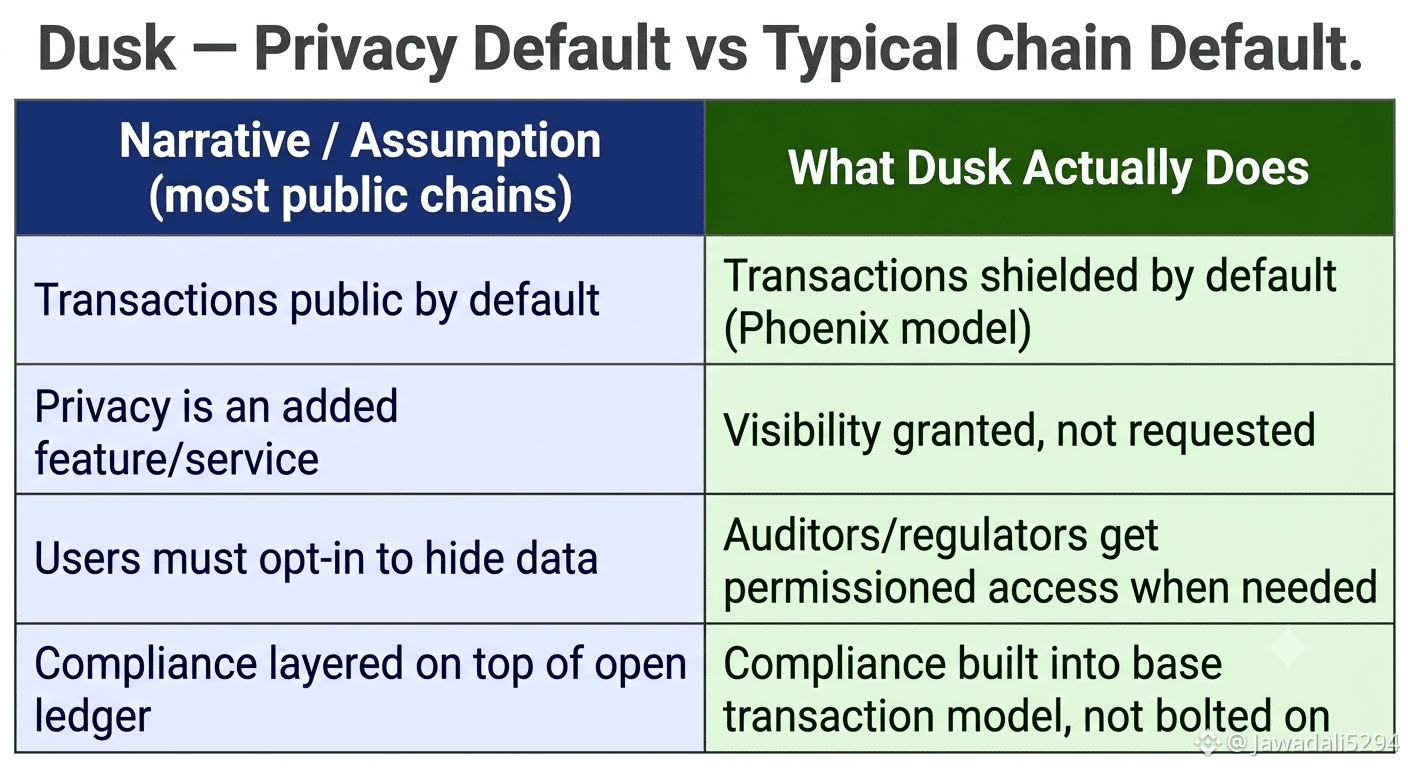 Dusk — Privacy Default vs Typical Chain Default.

| Narrative / Assumption (most public chains) | What Dusk Actually Does |
|---|---|
| Transactions public by default | Transactions shielded by default (Phoenix model) |
| Privacy is an added feature/service | Visibility granted, not requested |
| Users must opt-in to hide data | Auditors/regulators get permissioned access when needed |
| Compliance layered on top of open ledger | Compliance built into base transaction model, not bolted on |

@Jawadali5294